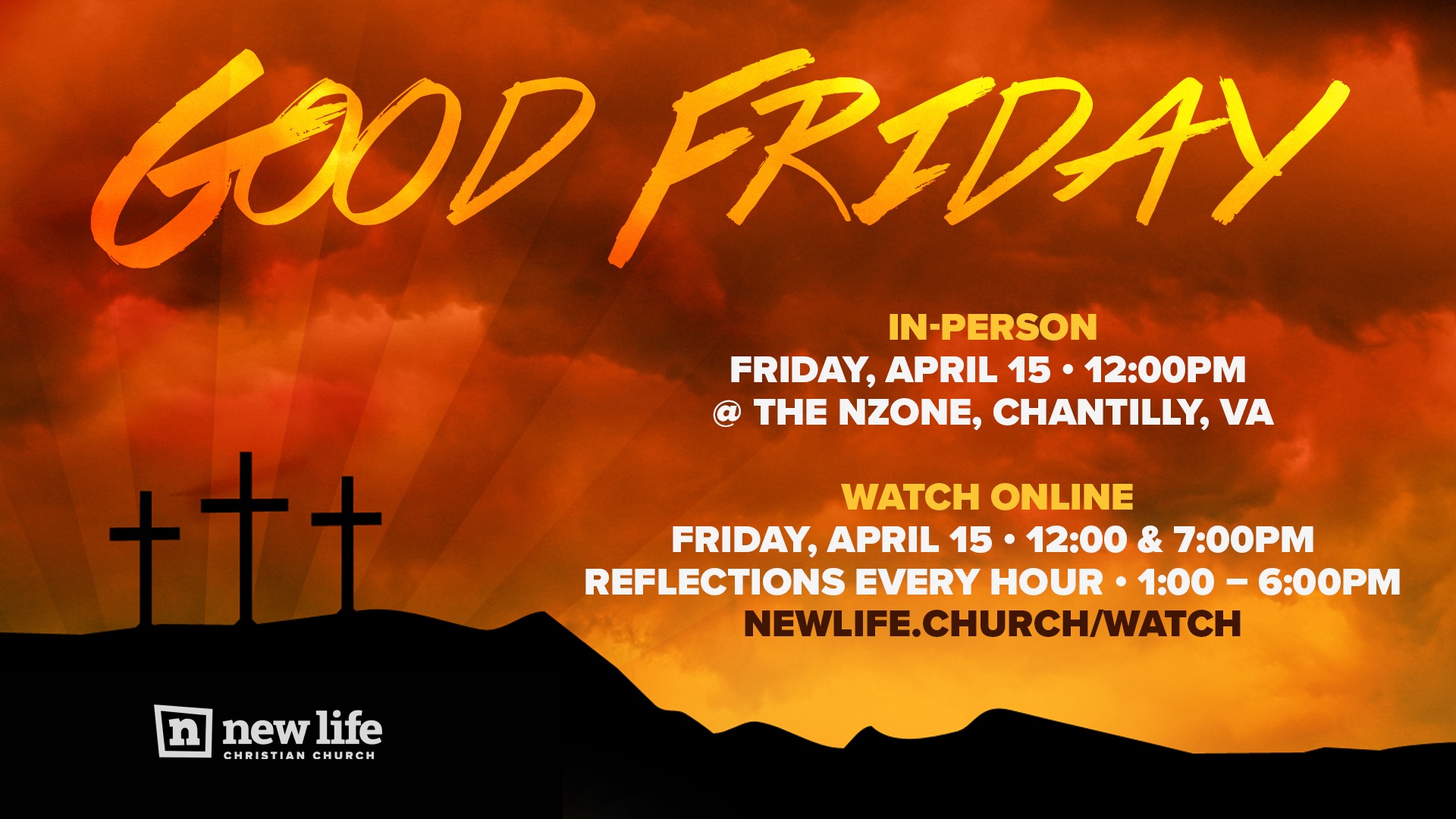 GOOD FRIDAY

IN-PERSON
FRIDAY, APRIL 15 • 12:00PM
@ THE NZONE, CHANTILLY, VA

WATCH ONLINE
FRIDAY, APRIL 15 • 12:00 & 7:00PM
REFLECTIONS EVERY HOUR • 1:00 – 6:00PM
NEWLIFE.CHURCH/WATCH

n new life
CHRISTIAN CHURCH